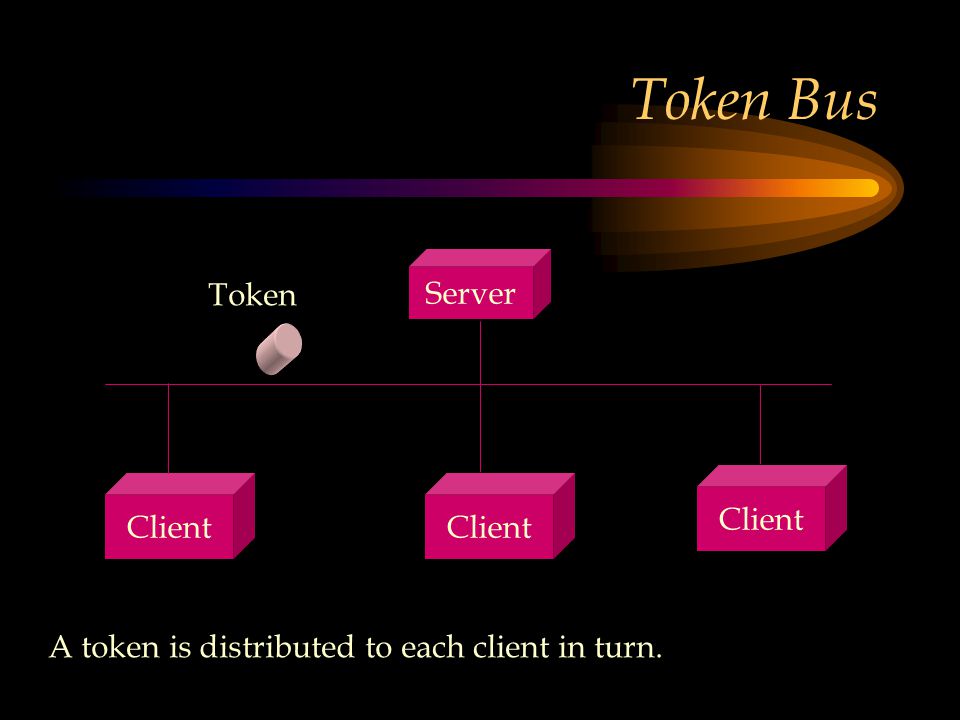 Token Bus

Token

Server

Client

Client

Client

A token is distributed to each client in turn.